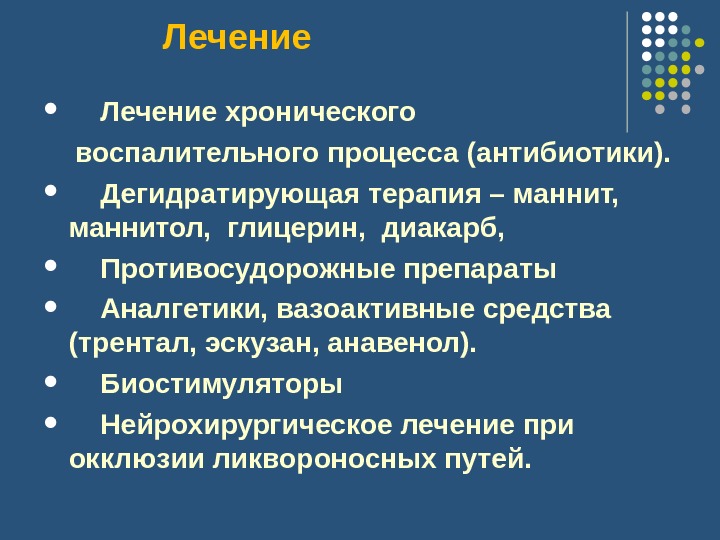 Лечение

• Лечение хронического воспалительного процесса (антибиотики).
• Дегидратирующая терапия – маннит, маннитол, глицерин, диакарб,
• Противосудорожные препараты
• Аналгетики, вазоактивные средства (трентал, эскузан, анавенол).
• Биостимуляторы
• Нейрохирургическое лечение при окклюзии ликвороносных путей.